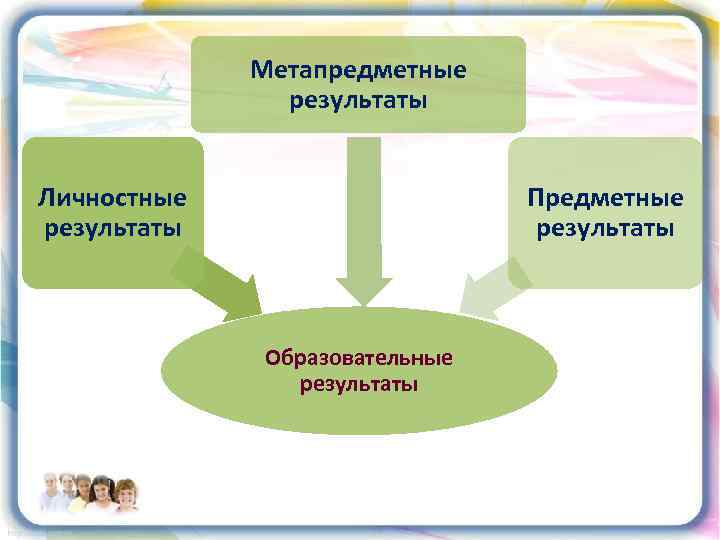 Метапредметные результаты

Личностные результаты

Предметные результаты

Образовательные результаты